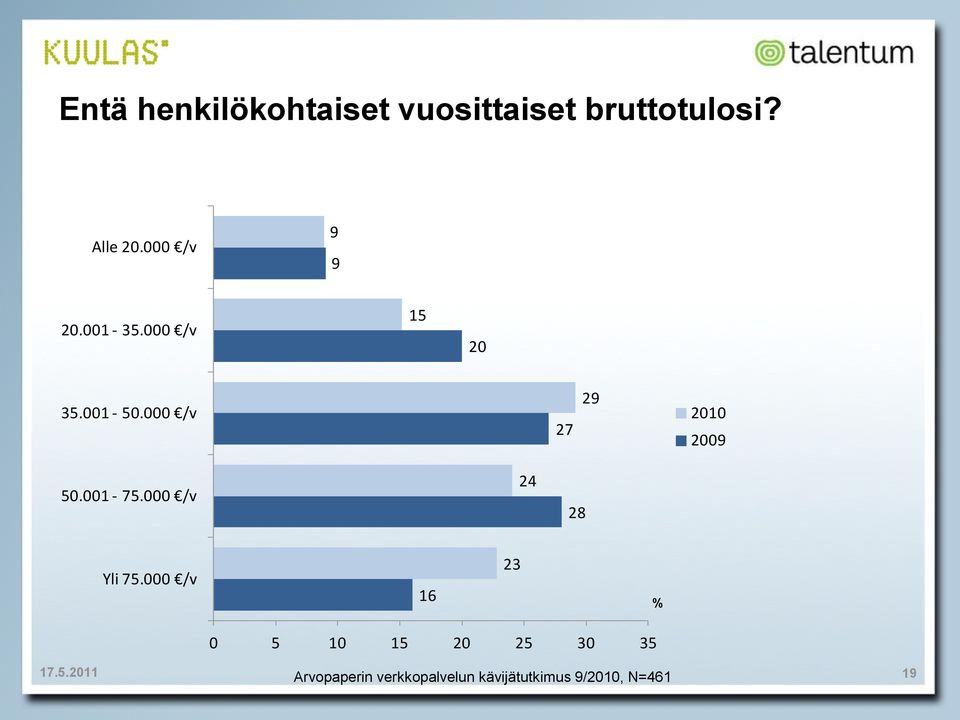 KUULAS

talentum

Entä henkilökohtaiset vuosittaiset bruttotulosi?

Alle 20.000 €/v
9
9

20.001 - 35.000 €/v
15
20

35.001 - 50.000 €/v
29
27

50.001 - 75.000 €/v
24
28

Yli 75.000 €/v
23
16

2010
2009

%

0 5 10 15 20 25 30 35

17.5.2011

Arvopaperin verkkopalvelun kävijätutkimus 9/2010, N=461

19